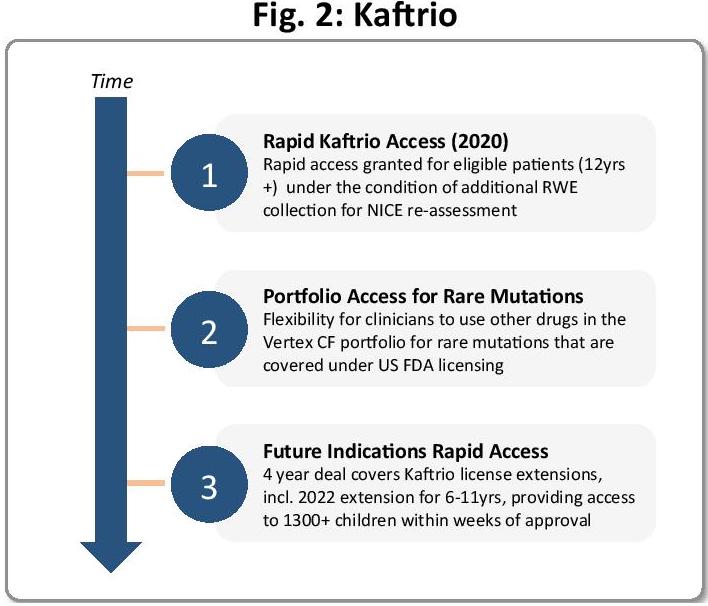 Fig. 2: Kaftrio

Time

1

Rapid Kaftrio Access (2020)
Rapid access granted for eligible patients (12yrs +) under the condition of additional RWE collection for NICE re-assessment

2

Portfolio Access for Rare Mutations
Flexibility for clinicians to use other drugs in the Vertex CF portfolio for rare mutations that are covered under US FDA licensing

3

Future Indications Rapid Access
4 year deal covers Kaftrio license extensions, incl. 2022 extension for 6-11yrs, providing access to 1300+ children within weeks of approval